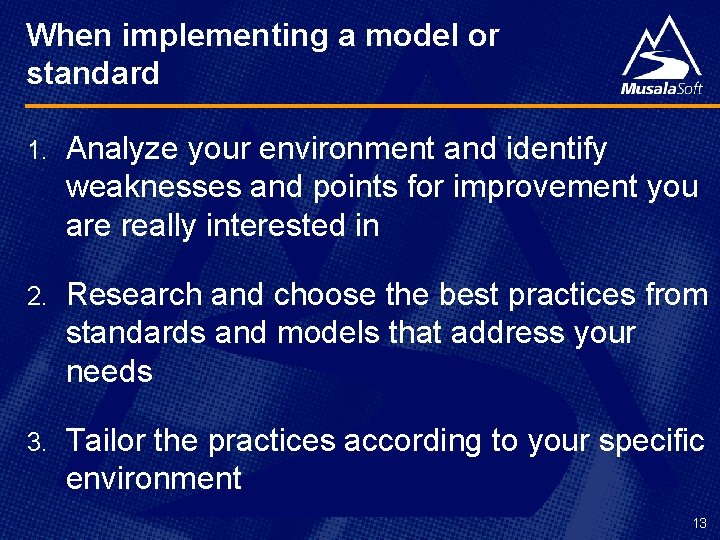 When implementing a model or standard

MusalaSoft

1. Analyze your environment and identify weaknesses and points for improvement you are really interested in

2. Research and choose the best practices from standards and models that address your needs

3. Tailor the practices according to your specific environment

13